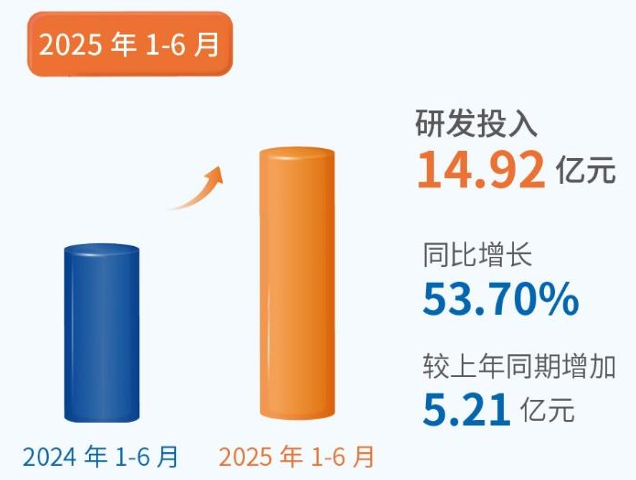 2025 年 1-6 月

研发投入
14.92 亿元

同比增长
53.70%

较上年同期增加
5.21 亿元

2024 年 1-6 月
2025 年 1-6 月